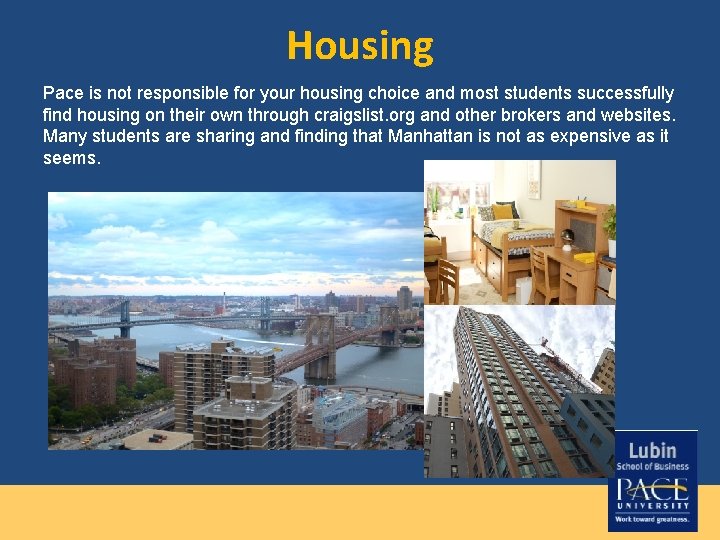 Housing

Pace is not responsible for your housing choice and most students successfully find housing on their own through craigslist.org and other brokers and websites. Many students are sharing and finding that Manhattan is not as expensive as it seems.

Lubin
School of Business
PACE
UNIVERSITY
Work toward greatness.